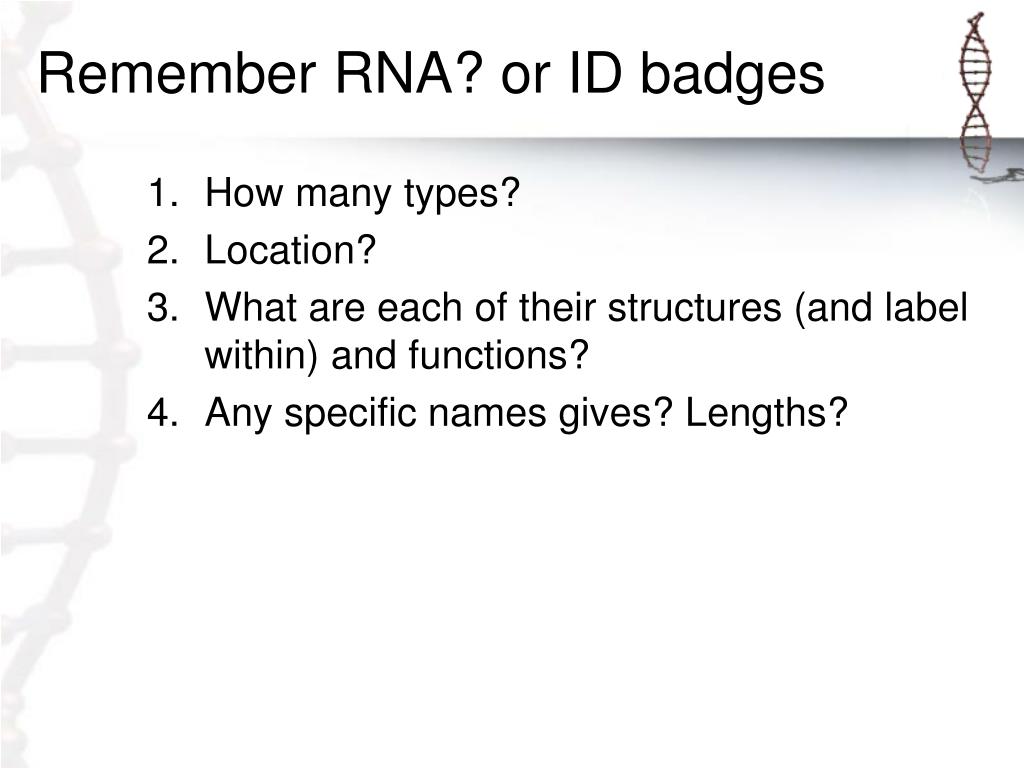 Remember RNA? or ID badges

1. How many types?
2. Location?
3. What are each of their structures (and label within) and functions?
4. Any specific names gives? Lengths?